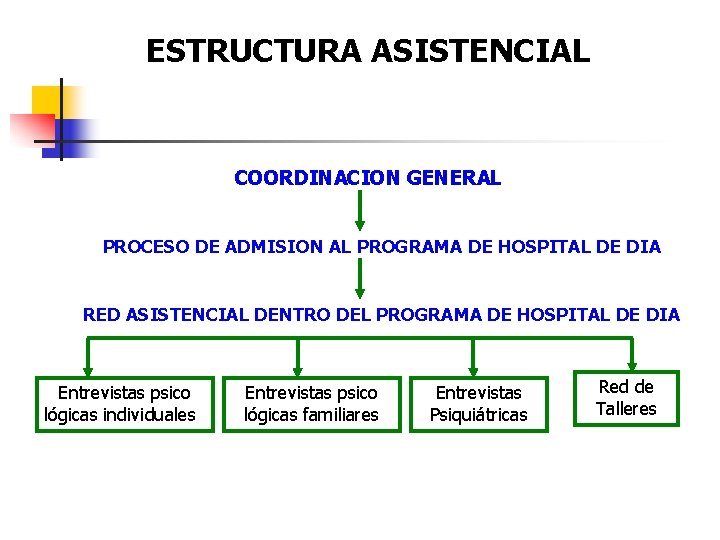 ESTRUCTURA ASISTENCIAL

COORDINACION GENERAL

PROCESO DE ADMISION AL PROGRAMA DE HOSPITAL DE DIA

RED ASISTENCIAL DENTRO DEL PROGRAMA DE HOSPITAL DE DIA

Entrevistas psico lógicas individuales

Entrevistas psico lógicas familiares

Entrevistas Psiquiátricas

Red de Talleres